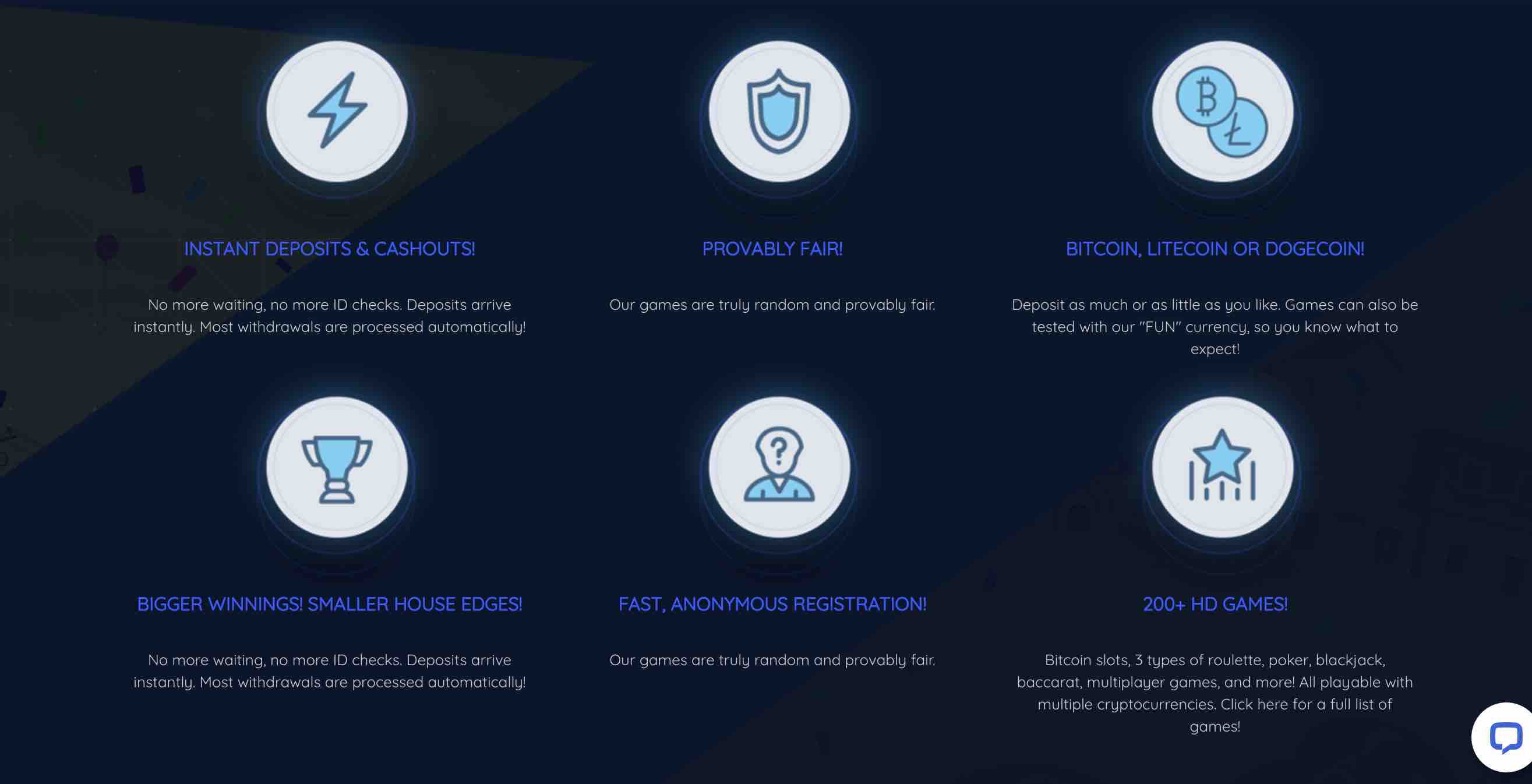 INSTANT DEPOSITS & CASHOUTS!

No more waiting, no more ID checks. Deposits arrive instantly. Most withdrawals are processed automatically!

PROVABLY FAIR!

Our games are truly random and provably fair.

BITCOIN, LITECOIN OR DOGECOIN!

Deposit as much or as little as you like. Games can also be tested with our "FUN" currency, so you know what to expect!

BIGGER WINNINGS! SMALLER HOUSE EDGES!

No more waiting, no more ID checks. Deposits arrive instantly. Most withdrawals are processed automatically!

FAST, ANONYMOUS REGISTRATION!

Our games are truly random and provably fair.

200+ HD GAMES!

Bitcoin slots, 3 types of roulette, poker, blackjack, baccarat, multiplayer games, and more! All playable with multiple cryptocurrencies. Click here for a full list of games!